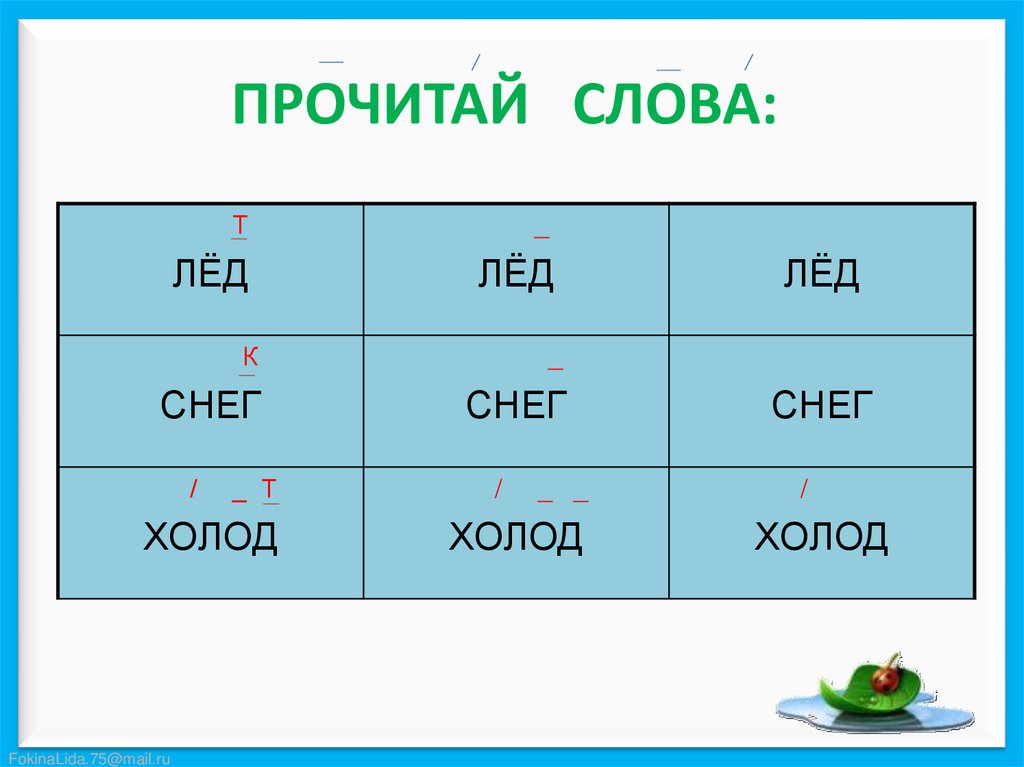 ПРОЧИТАЙ СЛОВА:

| Т ЛЁД | ЛЁД | ЛЁД |
|---|---|---|
| К СНЕГ | СНЕГ | СНЕГ |
| Т ХОЛОД | ХОЛОД | ХОЛОД |

FokinaLida.75@mail.ru